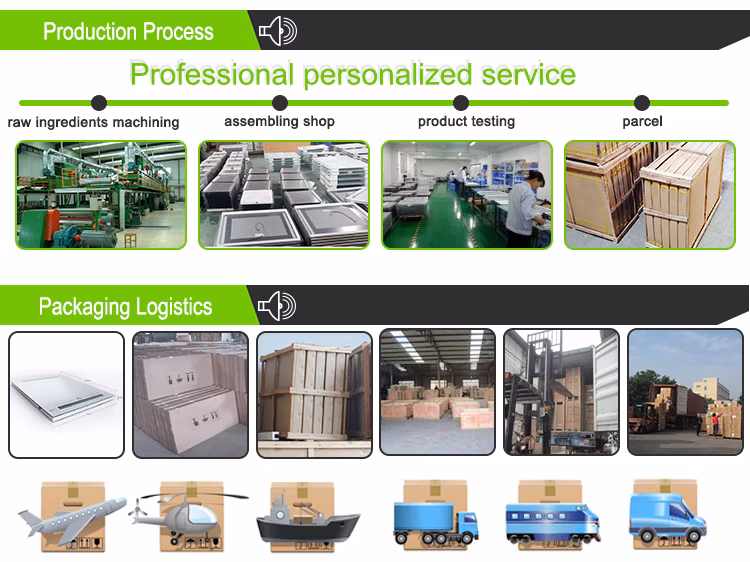 Production Process

Professional personalized service

raw ingredients machining

assembling shop

product testing

parcel

Packaging Logistics